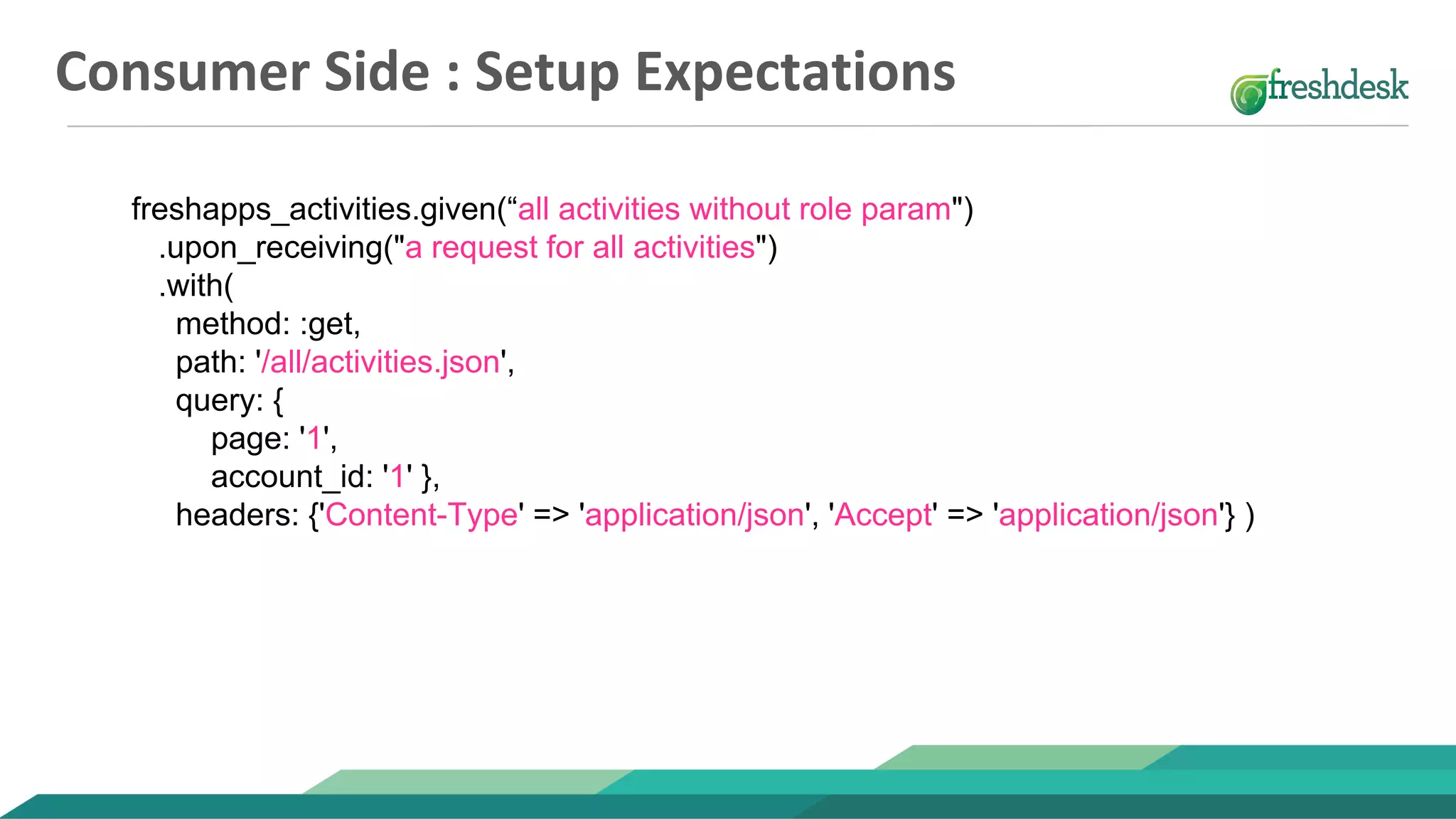 Consumer Side : Setup Expectations

freshdesk

freshapps_activities.given(“all activities without role param")
.upon_receiving("a request for all activities")
.with(
method: :get,
path: '/all/activities.json',
query: {
page: '1',
account_id: '1' },
headers: {'Content-Type' => 'application/json', 'Accept' => 'application/json'} )